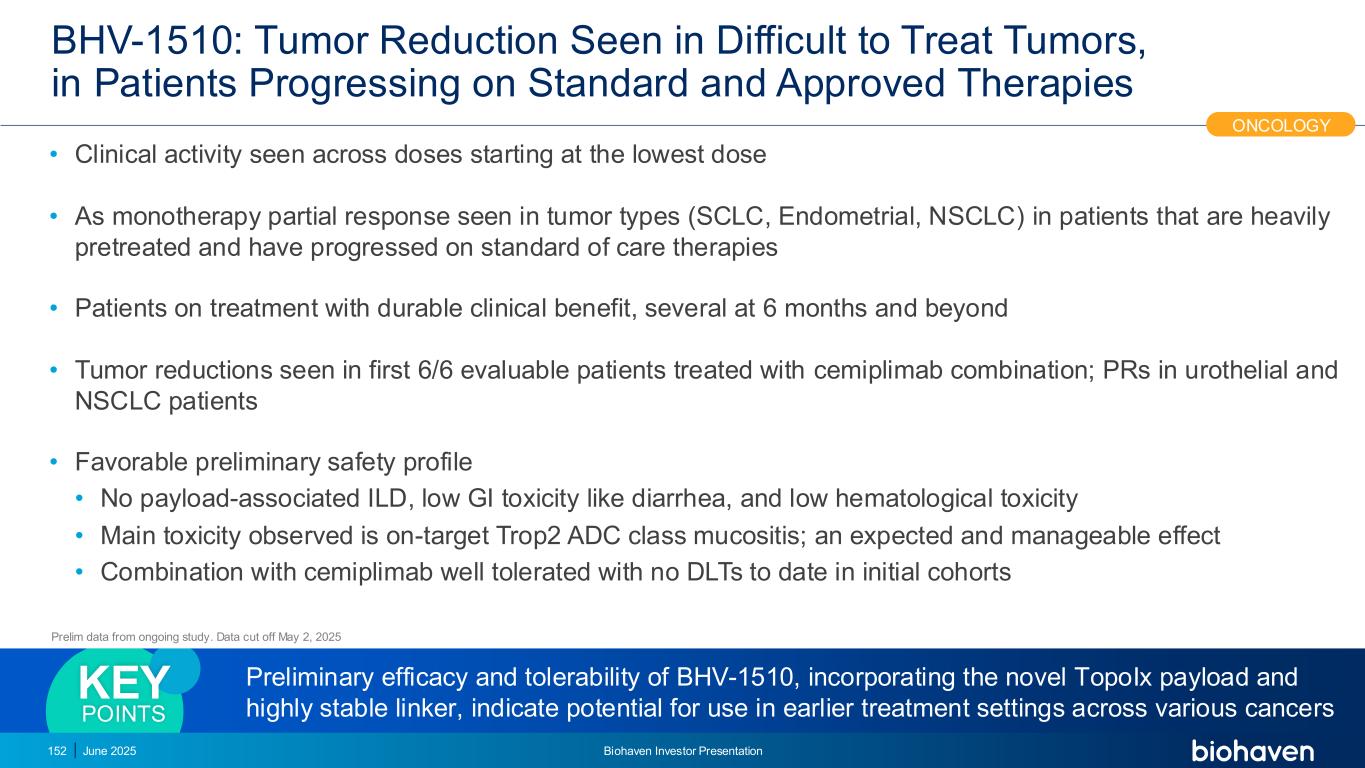 BHV-1510: Tumor Reduction Seen in Difficult to Treat Tumors, in Patients Progressing on Standard and Approved Therapies

ONCOLOGY

• Clinical activity seen across doses starting at the lowest dose

• As monotherapy partial response seen in tumor types (SCLC, Endometrial, NSCLC) in patients that are heavily pretreated and have progressed on standard of care therapies

• Patients on treatment with durable clinical benefit, several at 6 months and beyond

• Tumor reductions seen in first 6/6 evaluable patients treated with cemiplimab combination; PRs in urothelial and NSCLC patients

• Favorable preliminary safety profile
  • No payload-associated ILD, low GI toxicity like diarrhea, and low hematological toxicity
  • Main toxicity observed is on-target Trop2 ADC class mucositis; an expected and manageable effect
  • Combination with cemiplimab well tolerated with no DLTs to date in initial cohorts

Prelim data from ongoing study. Data cut off May 2, 2025

KEY POINTS

Preliminary efficacy and tolerability of BHV-1510, incorporating the novel TopoIx payload and highly stable linker, indicate potential for use in earlier treatment settings across various cancers

152 | June 2025

Biohaven Investor Presentation

biohaven